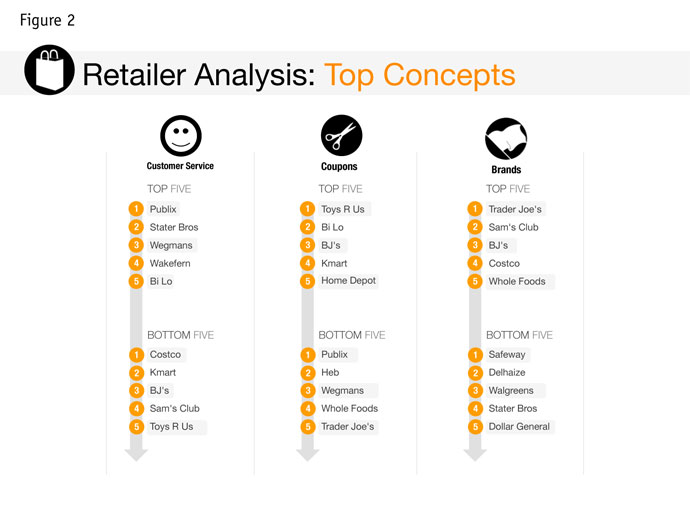 Figure 2

Retailer Analysis: Top Concepts

Customer Service

TOP FIVE
1 Publix
2 Stater Bros
3 Wegmans
4 Wakefern
5 Bi Lo

BOTTOM FIVE
1 Costco
2 Kmart
3 BJ's
4 Sam's Club
5 Toys R Us

Coupons

TOP FIVE
1 Toys R Us
2 Bi Lo
3 BJ's
4 Kmart
5 Home Depot

BOTTOM FIVE
1 Publix
2 Heb
3 Wegmans
4 Whole Foods
5 Trader Joe's

Brands

TOP FIVE
1 Trader Joe's
2 Sam's Club
3 BJ's
4 Costco
5 Whole Foods

BOTTOM FIVE
1 Safeway
2 Delhaize
3 Walgreens
4 Stater Bros
5 Dollar General